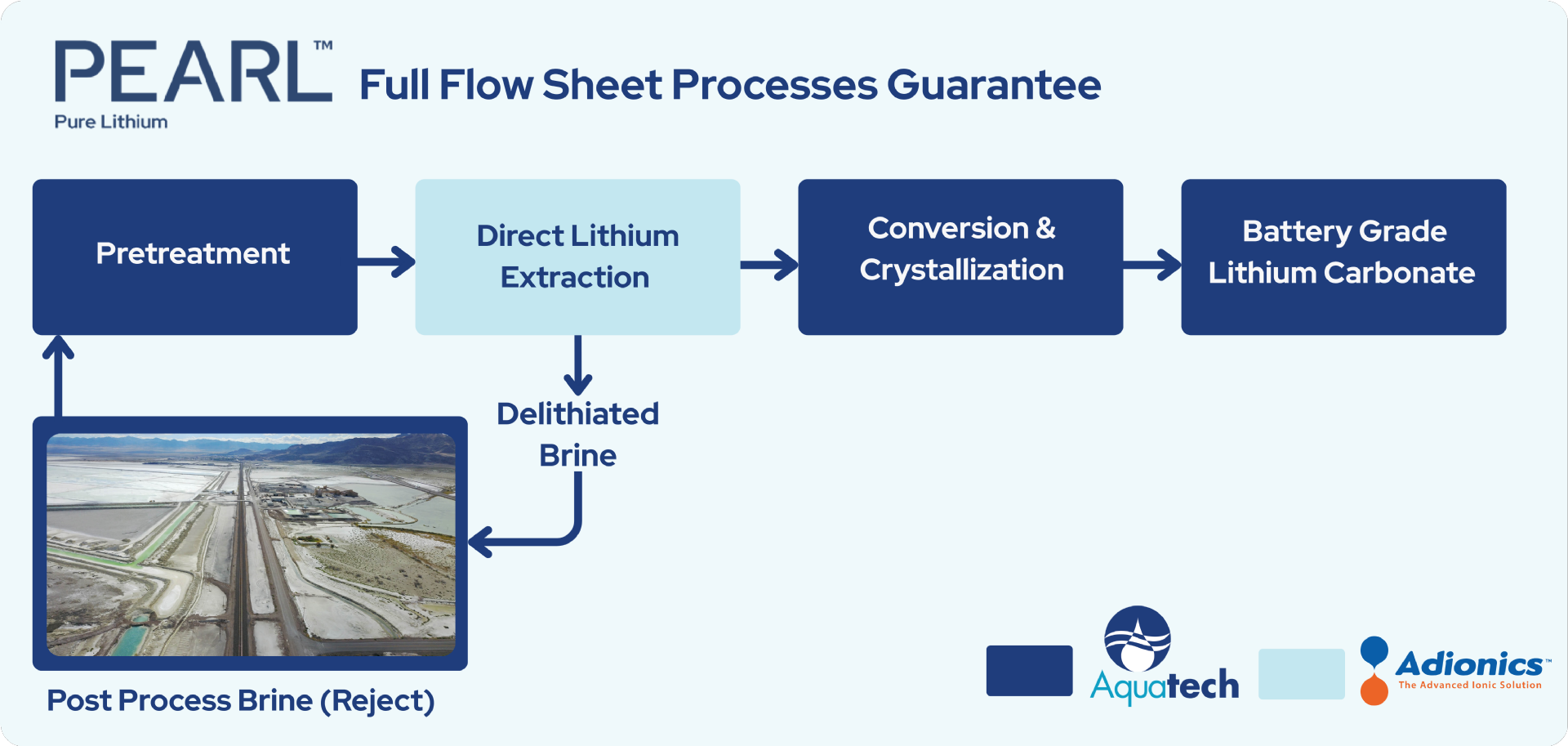 PEARL™
Pure Lithium

Full Flow Sheet Processes Guarantee

Pretreatment

Direct Lithium Extraction

Conversion & Crystallization

Battery Grade Lithium Carbonate

Delithiated Brine

Post Process Brine (Reject)

Aquatech

Adionics™
The Advanced Ionic Solution